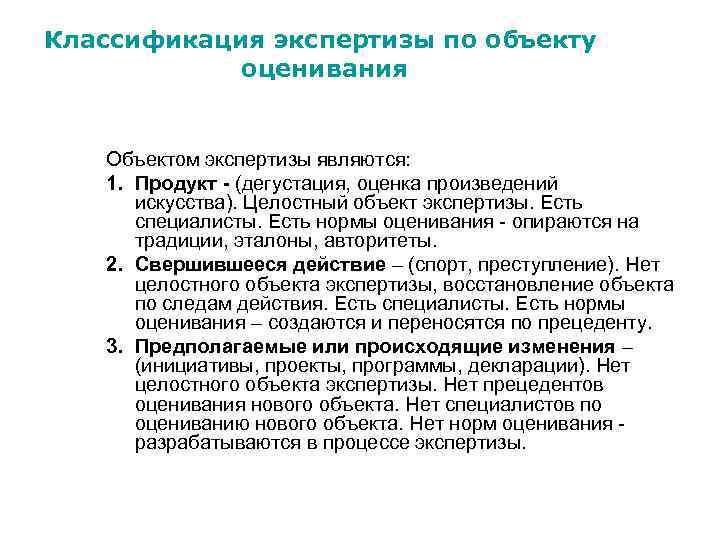 Классификация экспертизы по объекту оценивания

Объектом экспертизы являются:

1. Продукт - (дегустация, оценка произведений искусства). Целостный объект экспертизы. Есть специалисты. Есть нормы оценивания - опираются на традиции, эталоны, авторитеты.

2. Свершившееся действие – (спорт, преступление). Нет целостного объекта экспертизы, восстановление объекта по следам действия. Есть специалисты. Есть нормы оценивания – создаются и переносятся по прецеденту.

3. Предполагаемые или происходящие изменения – (инициативы, проекты, программы, декларации). Нет целостного объекта экспертизы. Нет прецедентов оценивания нового объекта. Нет специалистов по оцениванию нового объекта. Нет норм оценивания - разрабатываются в процессе экспертизы.